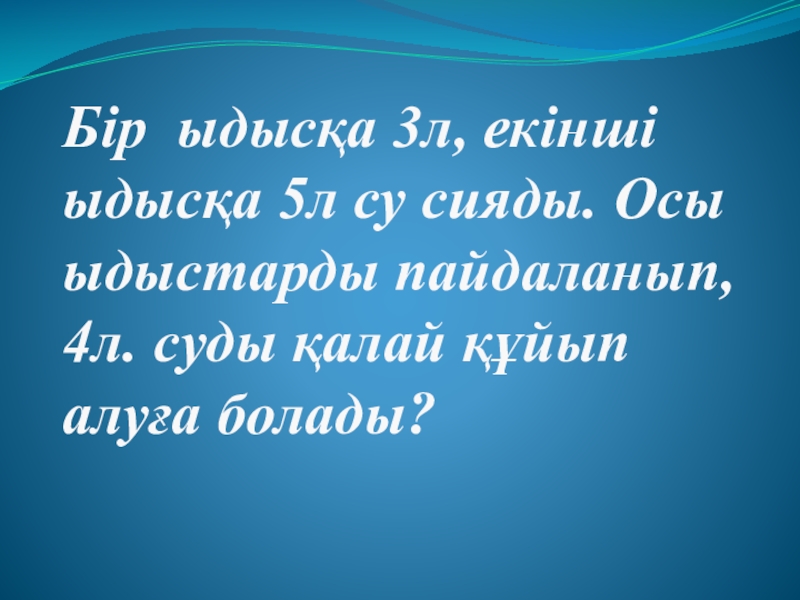 Бір ыдысқа 3л, екінші ыдысқа 5л су сияды. Осы ыдыстарды пайдаланып, 4л. суды қалай құйып алуға болады?